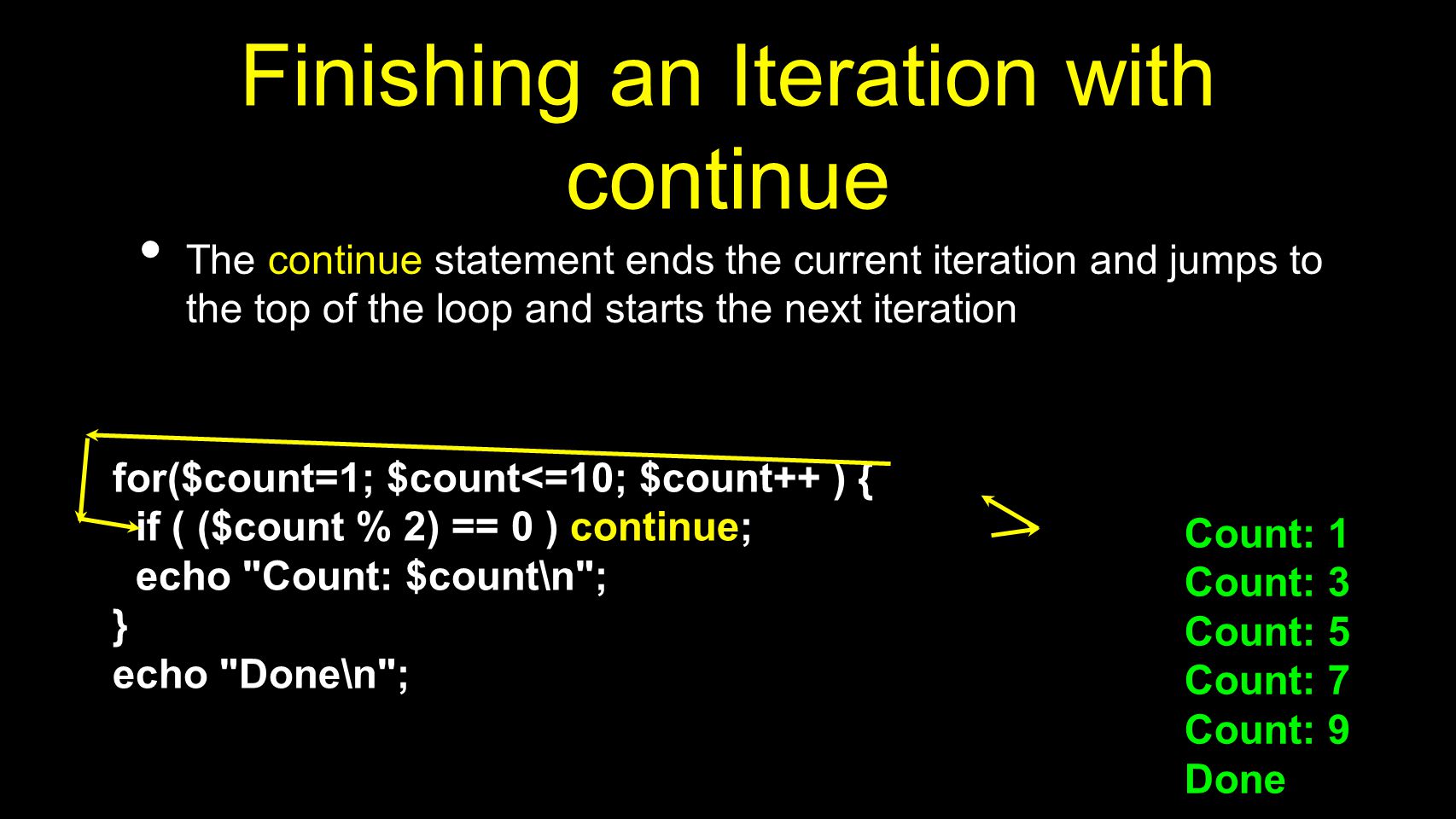 Finishing an Iteration with continue

• The continue statement ends the current iteration and jumps to the top of the loop and starts the next iteration

for($count=1; $count<=10; $count++ ) {
  if ( ($count % 2) == 0 ) continue;
  echo "Count: $count\n";
}
echo "Done\n";

Count: 1
Count: 3
Count: 5
Count: 7
Count: 9
Done